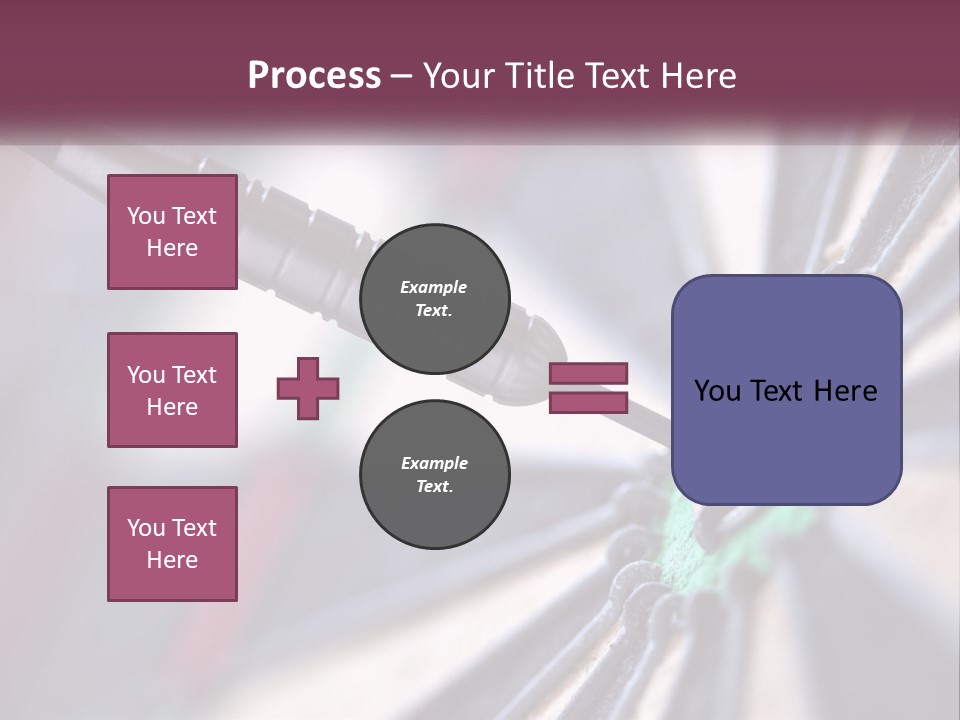 Process – Your Title Text Here

You Text Here

You Text Here

You Text Here

Example Text.

Example Text.

You Text Here